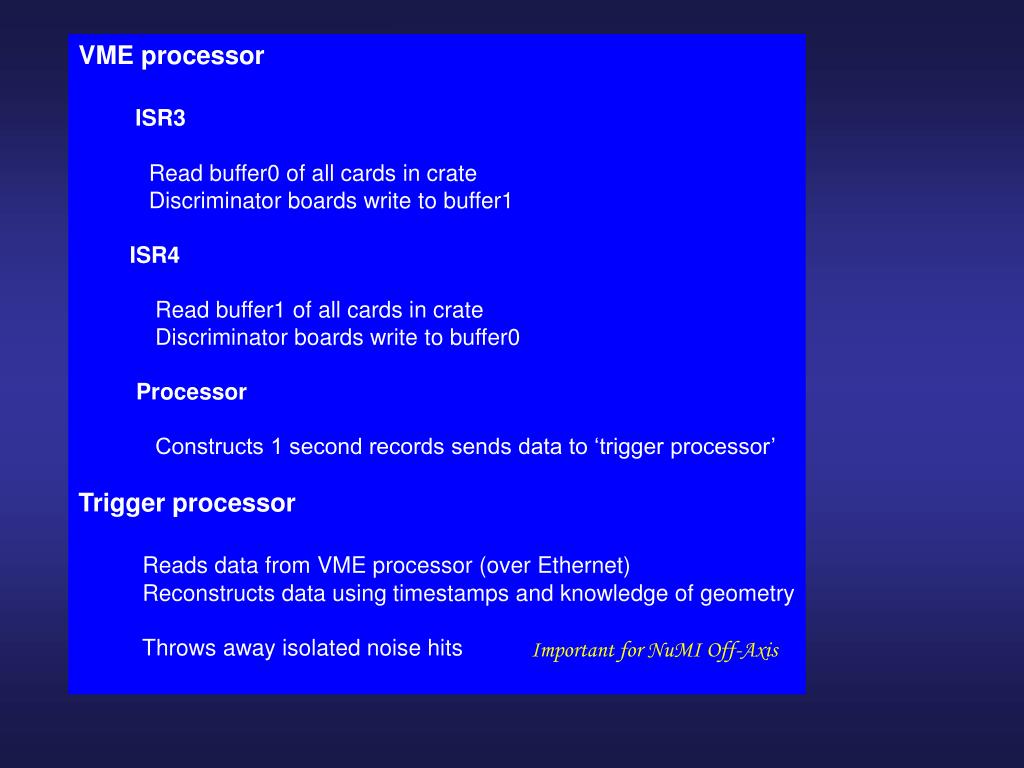 VME processor

ISR3

Read buffer0 of all cards in crate
Discriminator boards write to buffer1

ISR4

Read buffer1 of all cards in crate
Discriminator boards write to buffer0

Processor

Constructs 1 second records sends data to ‘trigger processor’

Trigger processor

Reads data from VME processor (over Ethernet)
Reconstructs data using timestamps and knowledge of geometry

Throws away isolated noise hits

Important for NuMI Off-Axis